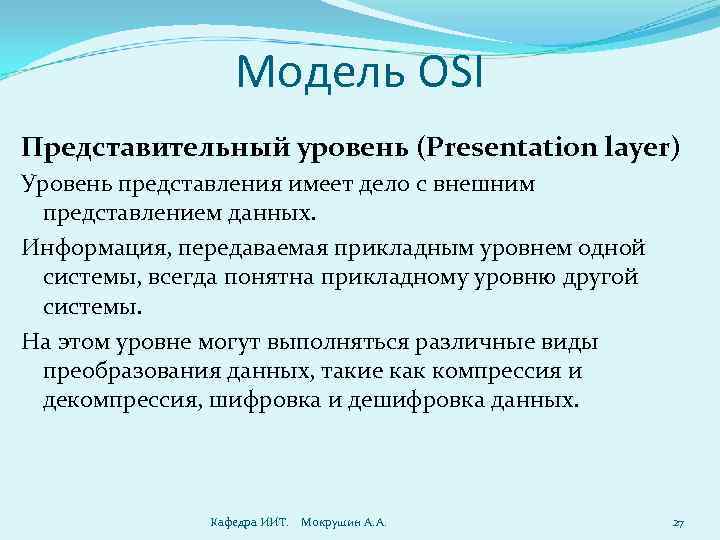 Модель OSI

Представительный уровень (Presentation layer)

Уровень представления имеет дело с внешним представлением данных.

Информация, передаваемая прикладным уровнем одной системы, всегда понятна прикладному уровню другой системы.

На этом уровне могут выполняться различные виды преобразования данных, такие как компрессия и декомпрессия, шифровка и дешифровка данных.

Кафедра ИИТ. Мокрушин А.А.

27